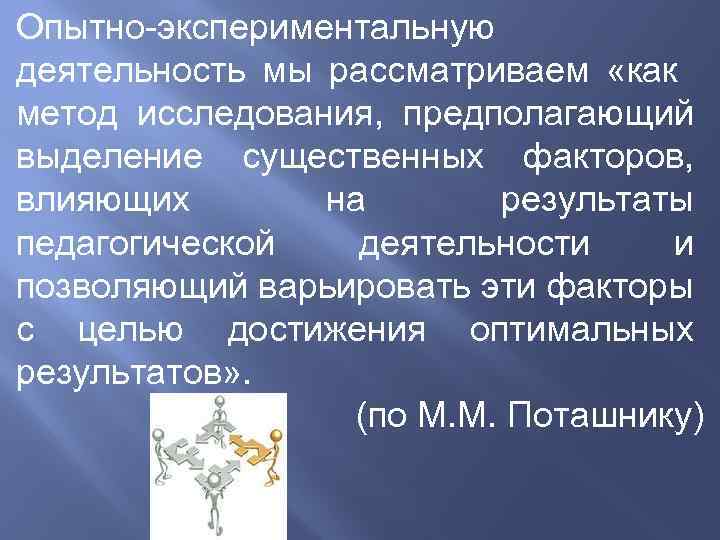 Опытно-экспериментальную деятельность мы рассматриваем «как метод исследования, предполагающий выделение существенных факторов, влияющих на результаты педагогической деятельности и позволяющий варьировать эти факторы с целью достижения оптимальных результатов».

(по М.М. Поташнику)